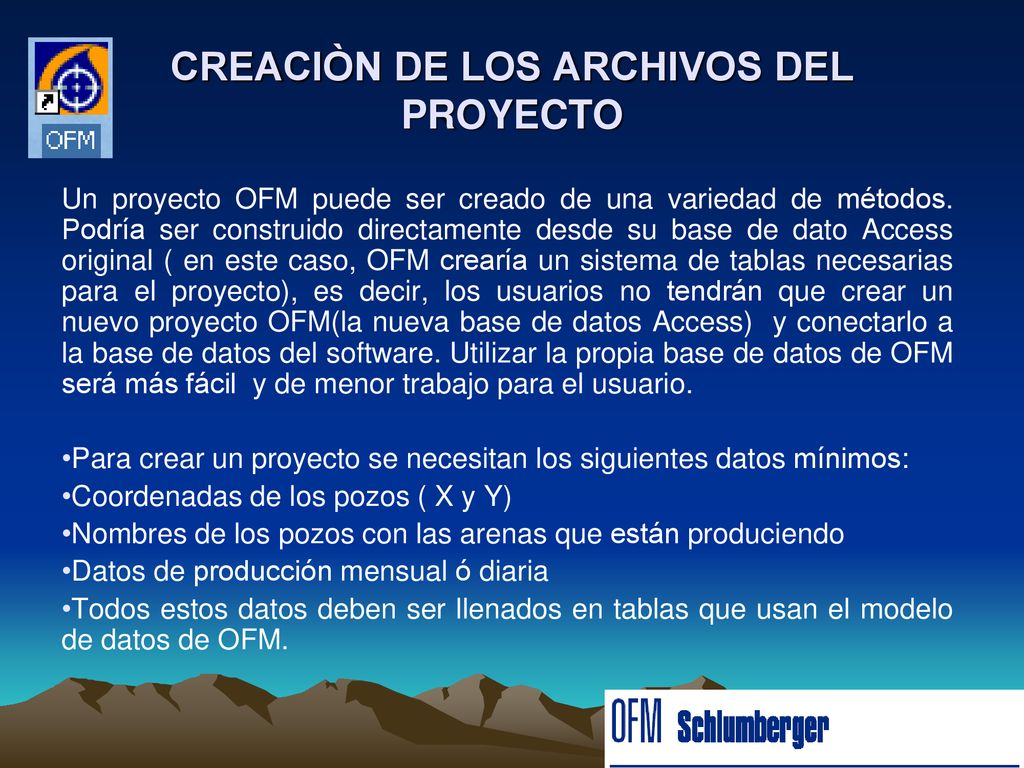 OFM

CREACIÒN DE LOS ARCHIVOS DEL PROYECTO

Un proyecto OFM puede ser creado de una variedad de métodos. Podría ser construido directamente desde su base de dato Access original ( en este caso, OFM crearía un sistema de tablas necesarias para el proyecto), es decir, los usuarios no tendrán que crear un nuevo proyecto OFM(la nueva base de datos Access) y conectarlo a la base de datos del software. Utilizar la propia base de datos de OFM será más fácil y de menor trabajo para el usuario.

•Para crear un proyecto se necesitan los siguientes datos mínimos:
•Coordenadas de los pozos ( X y Y)
•Nombres de los pozos con las arenas que están produciendo
•Datos de producción mensual ó diaria
•Todos estos datos deben ser llenados en tablas que usan el modelo de datos de OFM.

OFM Schlumberger